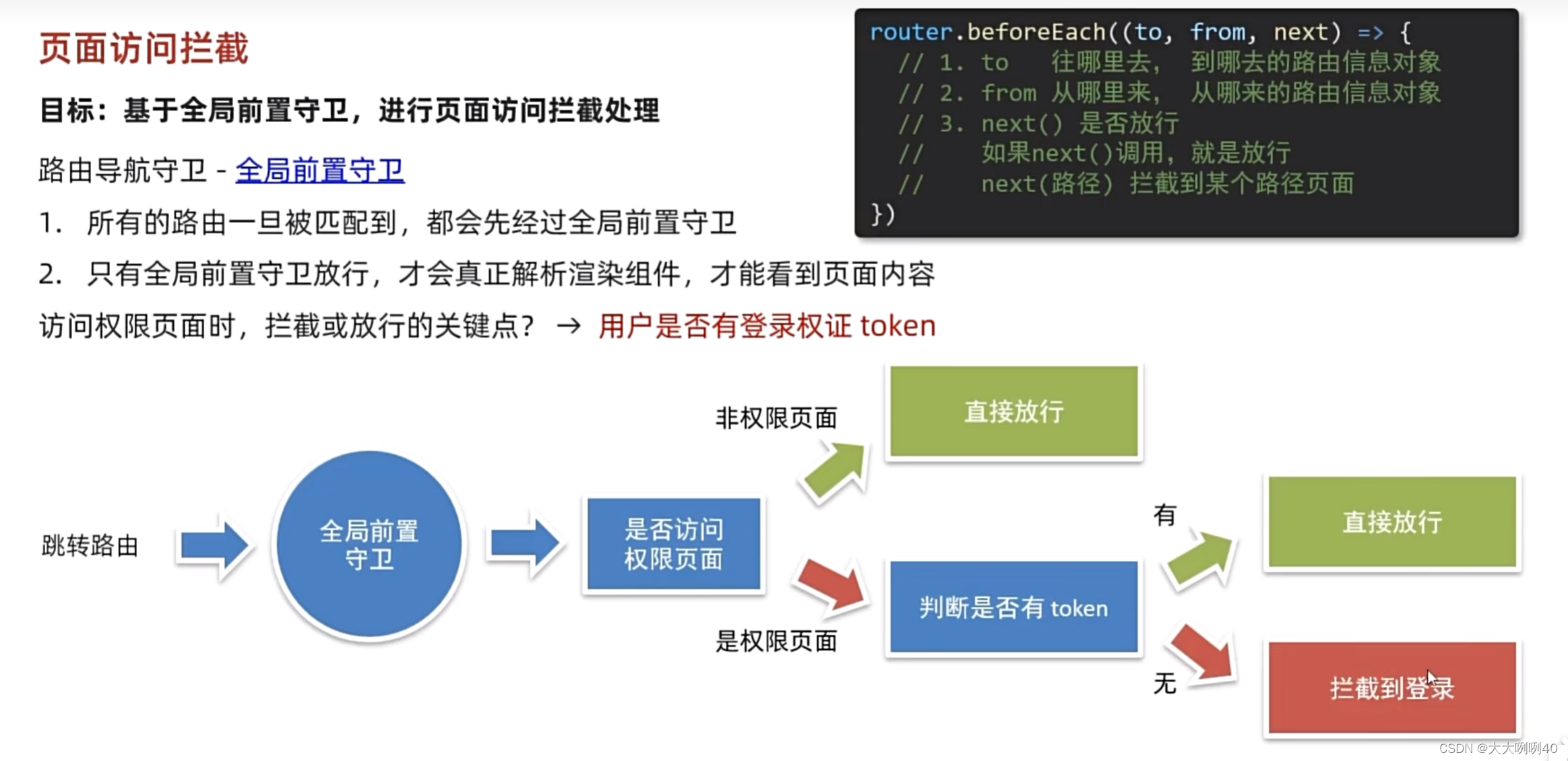 页面访问拦截

目标：基于全局前置守卫，进行页面访问拦截处理

路由导航守卫 - 全局前置守卫

1. 所有的路由一旦被匹配到，都会先经过全局前置守卫

2. 只有全局前置守卫放行，才会真正解析渲染组件，才能看到页面内容

访问权限页面时，拦截或放行的关键点？ → 用户是否有登录权证 token

router.beforeEach((to, from, next) => {
  // 1. to   往哪里去， 到哪去的路由信息对象
  // 2. from 从哪里来， 从哪来的路由信息对象
  // 3. next() 是否放行
  //    如果next()调用，就是放行
  //    next(路径) 拦截到某个路径页面
})

跳转路由

全局前置守卫

是否访问权限页面

非权限页面

直接放行

是权限页面

判断是否有 token

有

直接放行

无

拦截到登录

CSDN @大大咧咧40